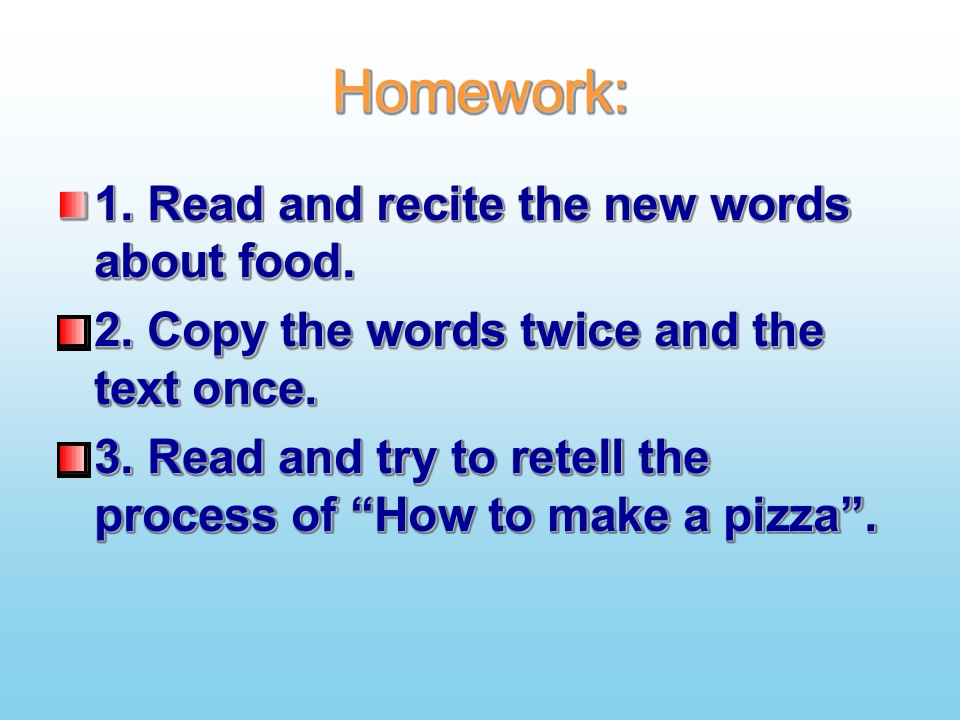 Homework:

1. Read and recite the new words about food.

2. Copy the words twice and the text once.

3. Read and try to retell the process of “How to make a pizza”.